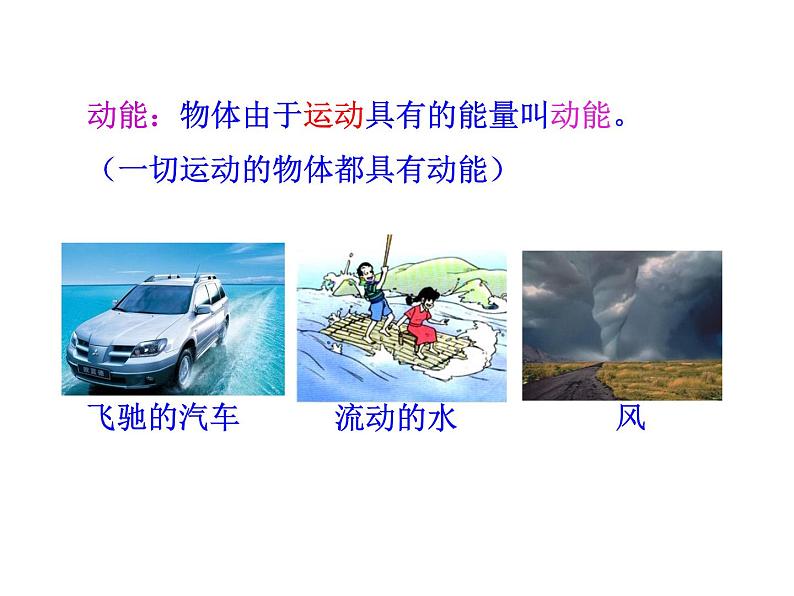 动能：物体由于运动具有的能量叫动能。
（一切运动的物体都具有动能）

飞驰的汽车

流动的水

风